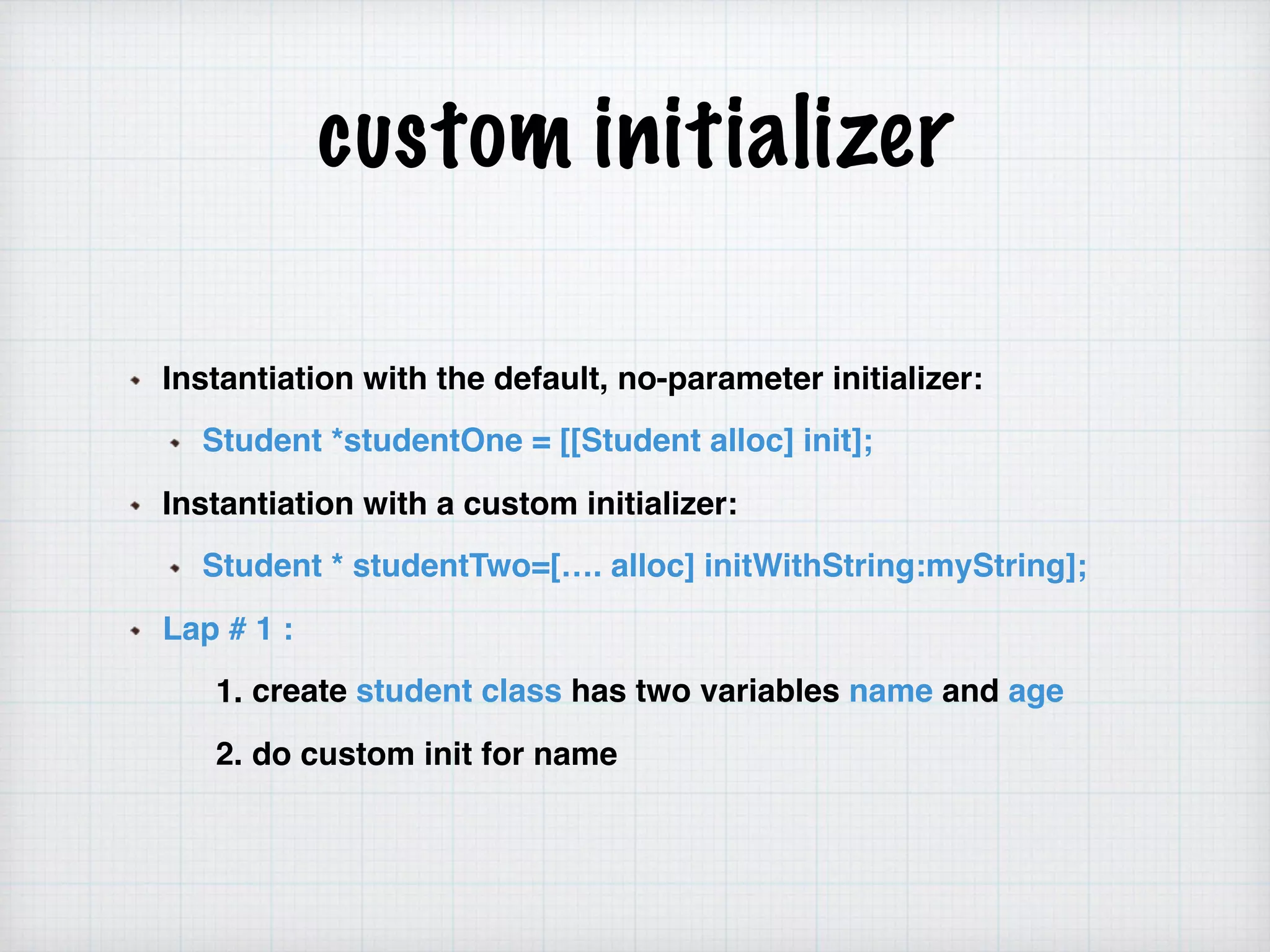 custom initializer

Instantiation with the default, no-parameter initializer:

Student *studentOne = [[Student alloc] init];

Instantiation with a custom initializer:

Student * studentTwo=[…. alloc] initWithString:myString];

Lap # 1 :

1. create student class has two variables name and age

2. do custom init for name